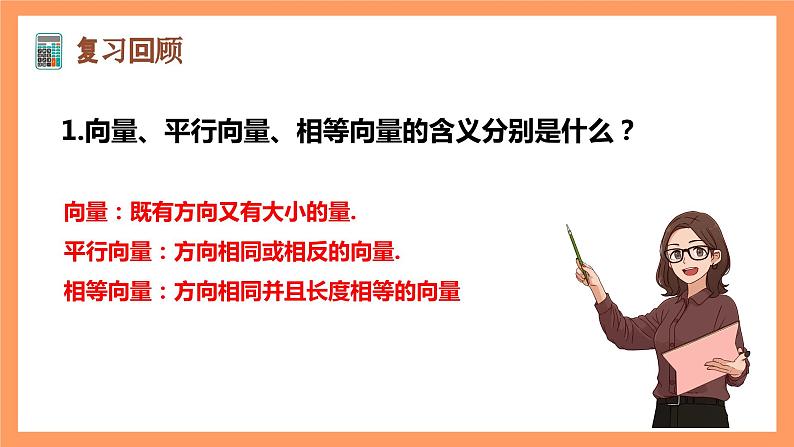 复习回顾

1.向量、平行向量、相等向量的含义分别是什么？

向量：既有方向又有大小的量.

平行向量：方向相同或相反的向量.

相等向量：方向相同并且长度相等的向量